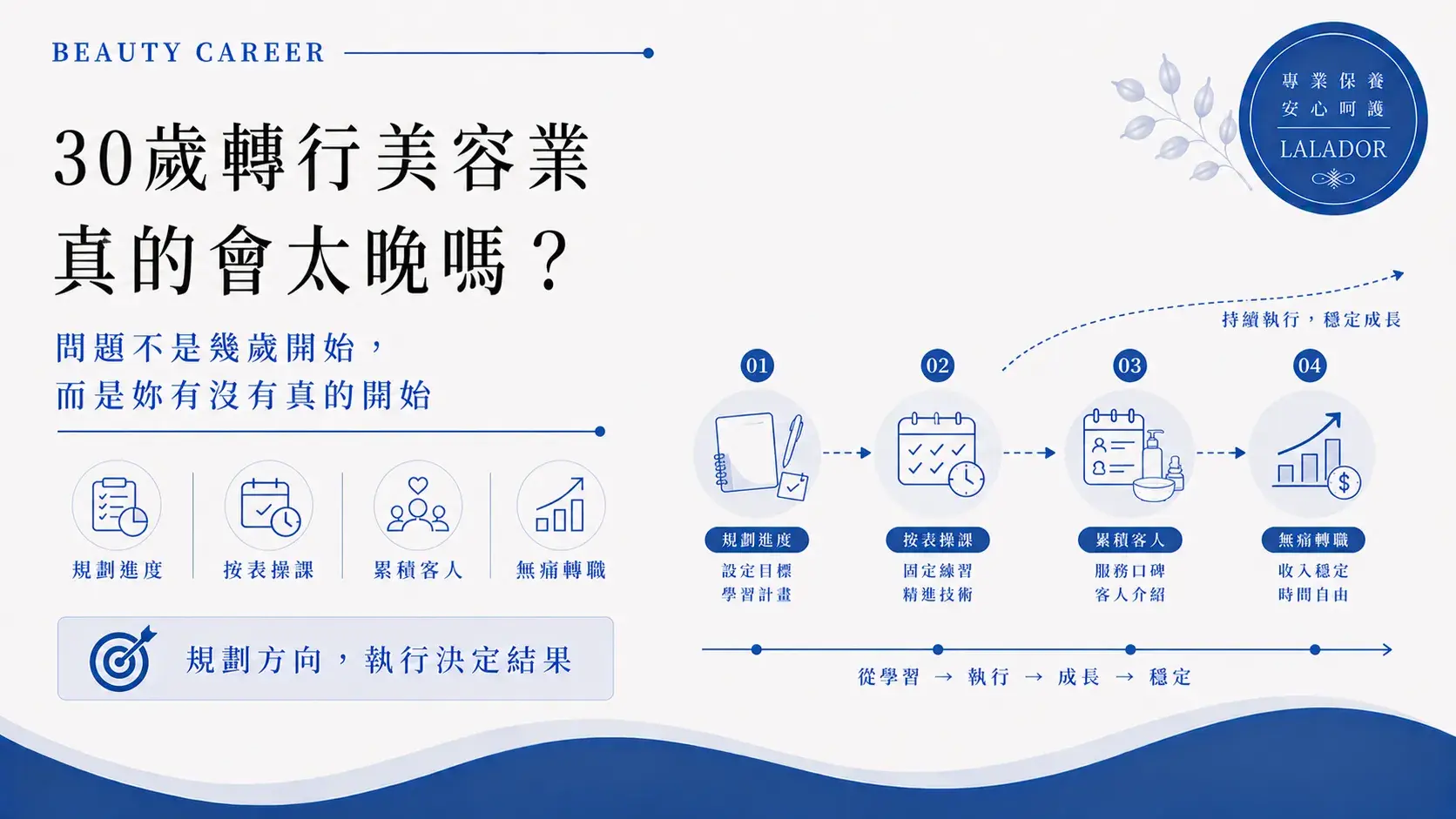 BEAUTY CAREER

專業保養
安心呵護
LALADOR

30歲轉行美容業
真的會太晚嗎？

問題不是幾歲開始，
而是妳有沒有真的開始

規劃進度　按表操課　累積客人　無痛轉職

規劃方向，執行決定結果

持續執行，穩定成長

01
規劃進度
設定目標
學習計畫

02
按表操課
固定練習
精進技術

03
累積客人
服務口碑
客人介紹

04
無痛轉職
收入穩定
時間自由

從學習 → 執行 → 成長 → 穩定